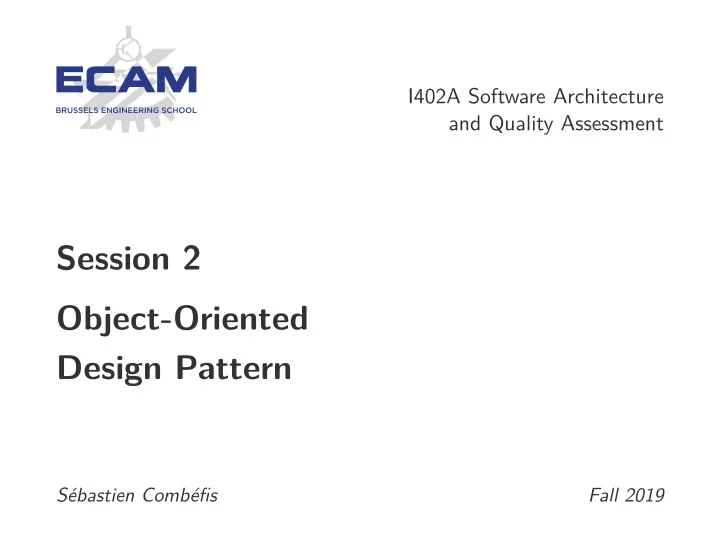 ECAM
BRUSSELS ENGINEERING SCHOOL

I402A Software Architecture and Quality Assessment

Session 2

Object-Oriented Design Pattern

Sébastien Combéfis

Fall 2019